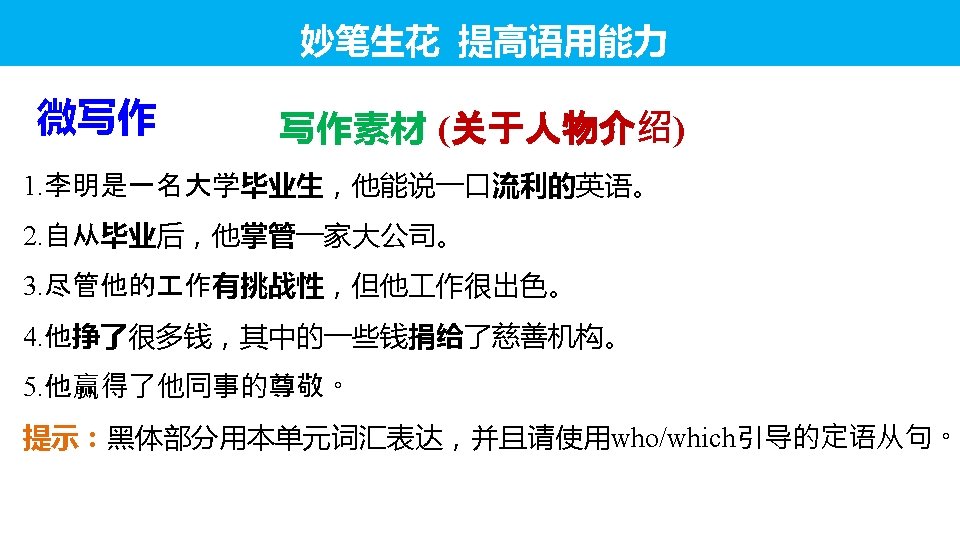 妙笔生花 提高语用能力

微写作

写作素材 (关于人物介绍)

1.李明是一名大学毕业生，他能说一口流利的英语。

2.自从毕业后，他掌管一家大公司。

3.尽管他的工作有挑战性，但他工作很出色。

4.他挣了很多钱，其中的一些钱捐给了慈善机构。

5.他赢得了他同事的尊敬。

提示：黑体部分用本单元词汇表达，并且请使用who/which引导的定语从句。